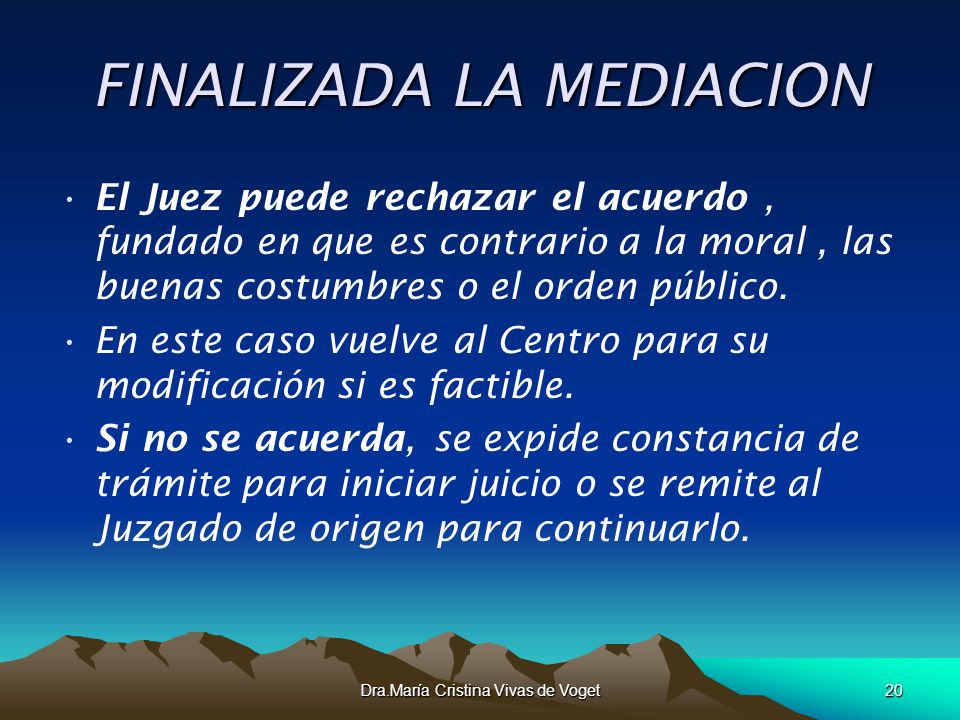 FINALIZADA LA MEDIACION

• El Juez puede rechazar el acuerdo , fundado en que es contrario a la moral , las buenas costumbres o el orden público.

• En este caso vuelve al Centro para su modificación si es factible.

• Si no se acuerda, se expide constancia de trámite para iniciar juicio o se remite al Juzgado de origen para continuarlo.

Dra.María Cristina Vivas de Voget

20